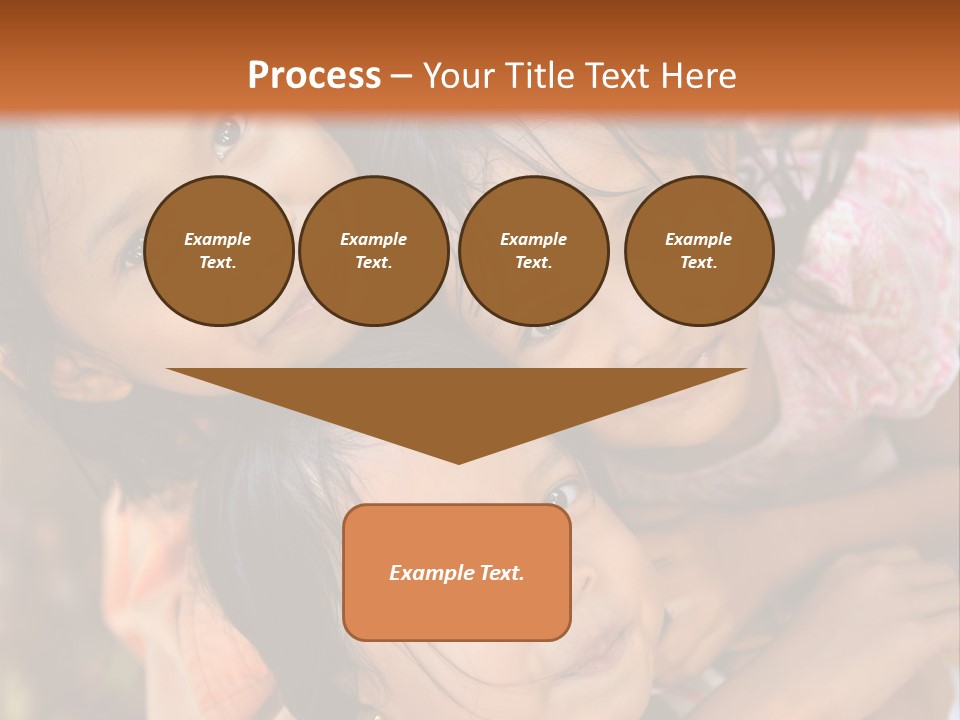 Process – Your Title Text Here

Example Text.

Example Text.

Example Text.

Example Text.

Example Text.